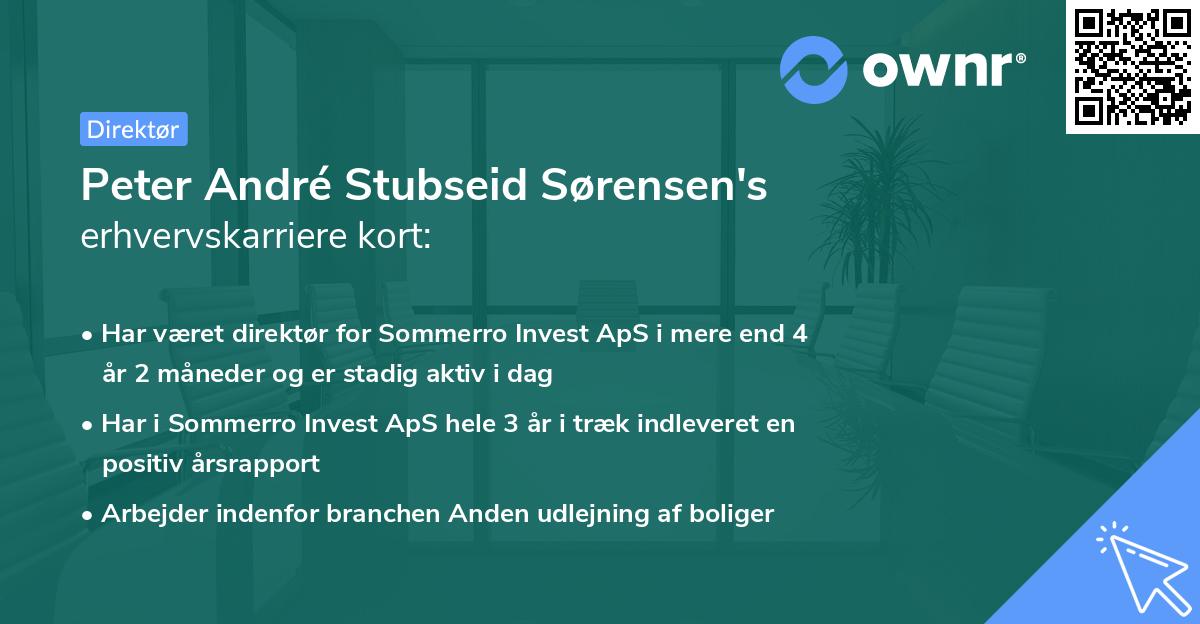 ownr®

Direktør

Peter André Stubseid Sørensen's erhvervskarriere kort:

• Har været direktør for Sommerro Invest ApS i mere end 4 år 2 måneder og er stadig aktiv i dag

• Har i Sommerro Invest ApS hele 3 år i træk indleveret en positiv årsrapport

• Arbejder indenfor branchen Anden udlejning af boliger